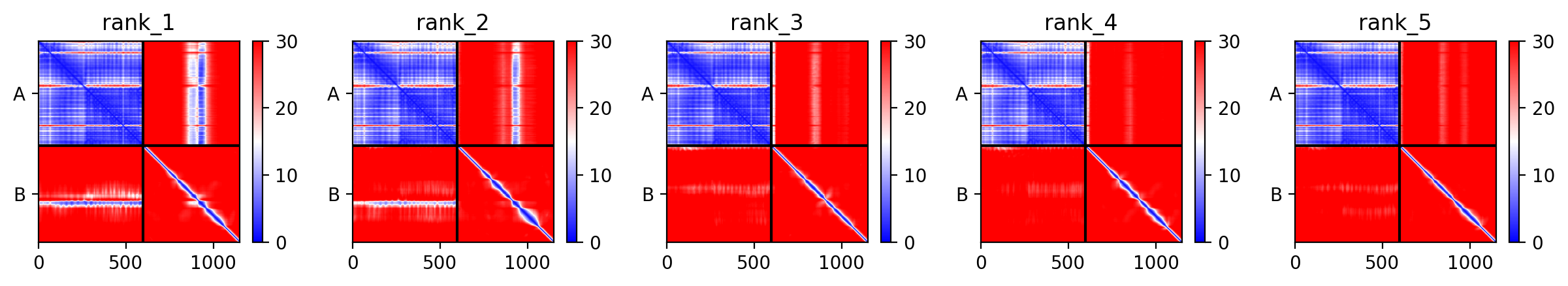 rank_1
A
B
0
500
1000
30
20
10
0

rank_2
A
B
0
500
1000
30
20
10
0

rank_3
A
B
0
500
1000
30
20
10
0

rank_4
A
B
0
500
1000
30
20
10
0

rank_5
A
B
0
500
1000
30
20
10
0